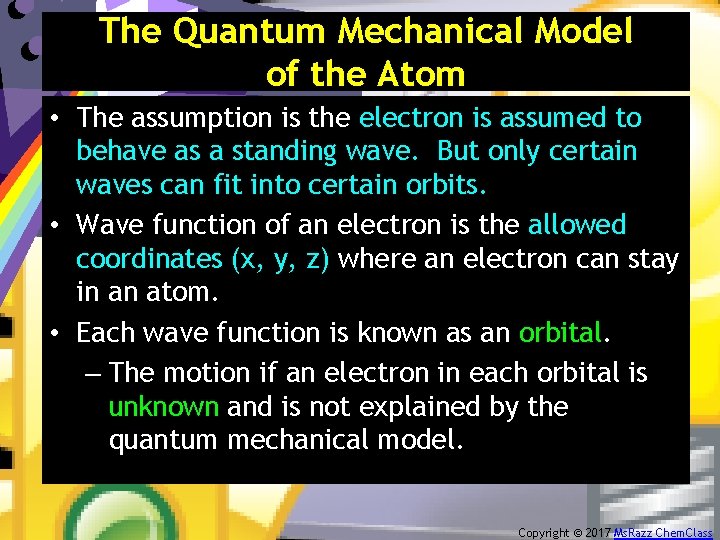 The Quantum Mechanical Model of the Atom

• The assumption is the electron is assumed to behave as a standing wave. But only certain waves can fit into certain orbits.

• Wave function of an electron is the allowed coordinates (x, y, z) where an electron can stay in an atom.

• Each wave function is known as an orbital.

– The motion if an electron in each orbital is unknown and is not explained by the quantum mechanical model.

Copyright © 2017 MsRazz ChemClass